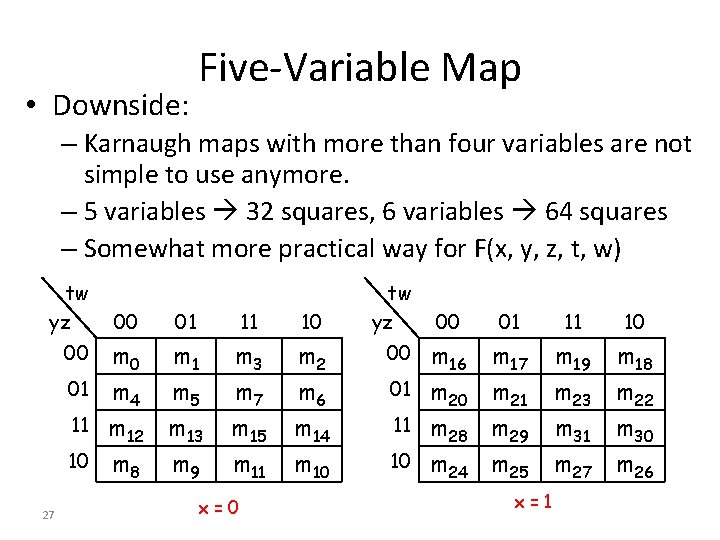 Five-Variable Map

• Downside:
– Karnaugh maps with more than four variables are not simple to use anymore.
– 5 variables → 32 squares, 6 variables → 64 squares
– Somewhat more practical way for F(x, y, z, t, w)

| yz \ tw | 00 | 01 | 11 | 10 |
|---|---|---|---|---|
| 00 | $m_0$ | $m_1$ | $m_3$ | $m_2$ |
| 01 | $m_4$ | $m_5$ | $m_7$ | $m_6$ |
| 11 | $m_{12}$ | $m_{13}$ | $m_{15}$ | $m_{14}$ |
| 10 | $m_8$ | $m_9$ | $m_{11}$ | $m_{10}$ |

x = 0

| yz \ tw | 00 | 01 | 11 | 10 |
|---|---|---|---|---|
| 00 | $m_{16}$ | $m_{17}$ | $m_{19}$ | $m_{18}$ |
| 01 | $m_{20}$ | $m_{21}$ | $m_{23}$ | $m_{22}$ |
| 11 | $m_{28}$ | $m_{29}$ | $m_{31}$ | $m_{30}$ |
| 10 | $m_{24}$ | $m_{25}$ | $m_{27}$ | $m_{26}$ |

x = 1

27